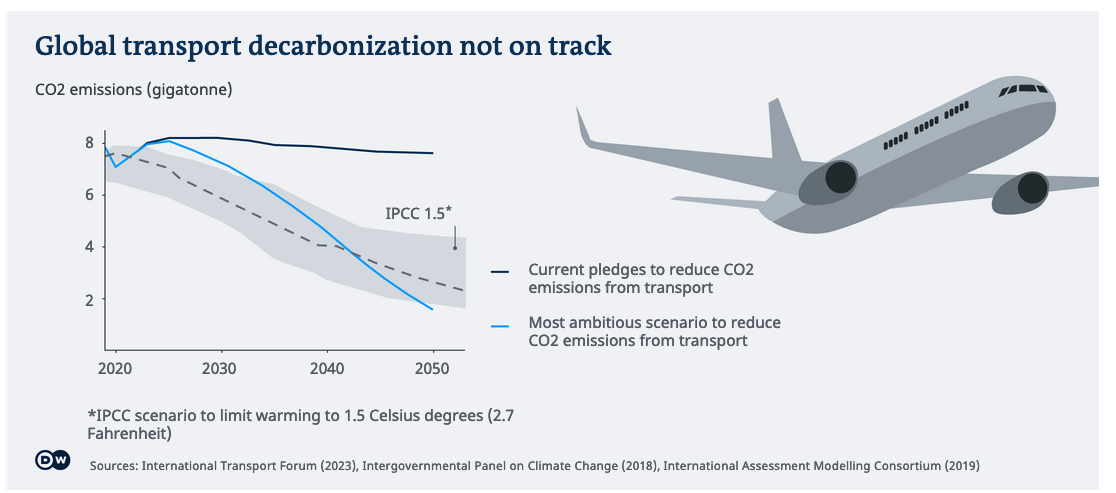 Global transport decarbonization not on track

CO2 emissions (gigatonne)

8
6
4
2

2020 2030 2040 2050

IPCC 1.5*

Current pledges to reduce CO2 emissions from transport

Most ambitious scenario to reduce CO2 emissions from transport

*IPCC scenario to limit warming to 1.5 Celsius degrees (2.7 Fahrenheit)

DW

Sources: International Transport Forum (2023), Intergovernmental Panel on Climate Change (2018), International Assessment Modelling Consortium (2019)